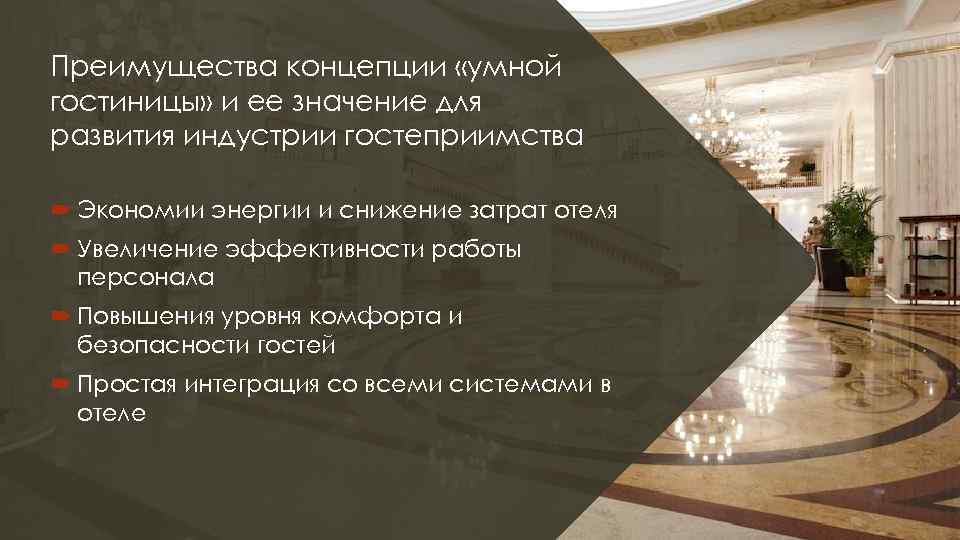 Преимущества концепции «умной гостиницы» и ее значение для развития индустрии гостеприимства

Экономии энергии и снижение затрат отеля

Увеличение эффективности работы персонала

Повышения уровня комфорта и безопасности гостей

Простая интеграция со всеми системами в отеле